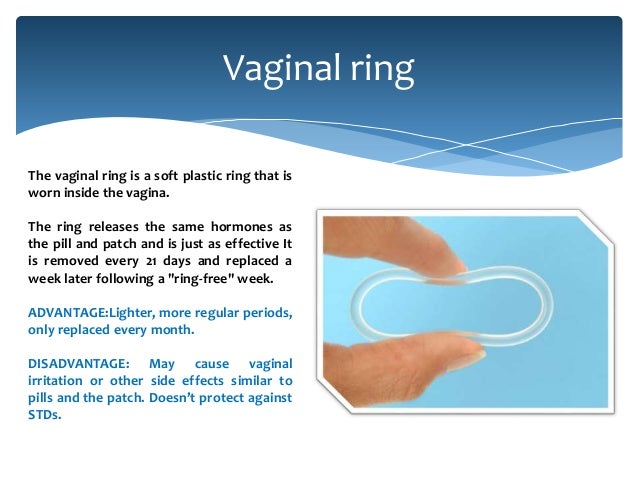 Vaginal ring

The vaginal ring is a soft plastic ring that is worn inside the vagina.

The ring releases the same hormones as the pill and patch and is just as effective It is removed every 21 days and replaced a week later following a "ring-free" week.

ADVANTAGE:Lighter, more regular periods, only replaced every month.

DISADVANTAGE: May cause vaginal irritation or other side effects similar to pills and the patch. Doesn't protect against STDs.